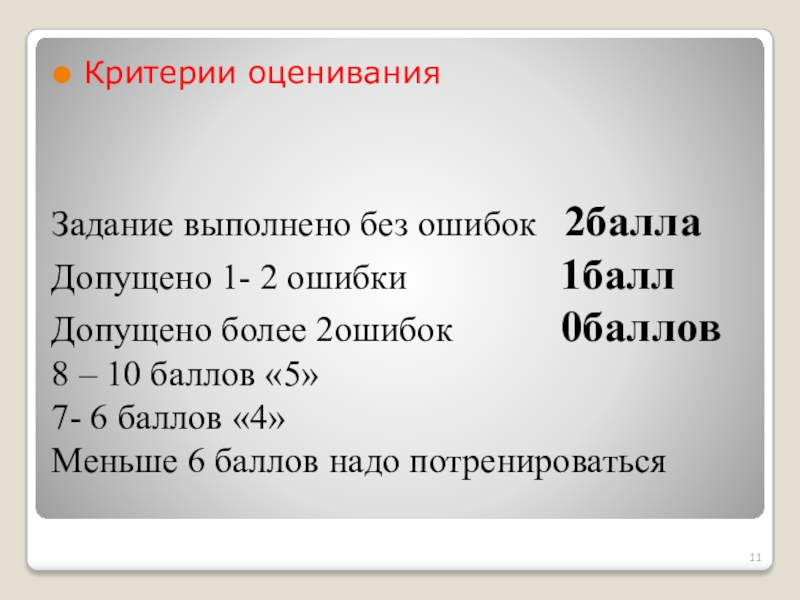 Критерии оценивания

Задание выполнено без ошибок 2балла
Допущено 1- 2 ошибки 1балл
Допущено более 2ошибок 0баллов
8 – 10 баллов «5»
7- 6 баллов «4»
Меньше 6 баллов надо потренироваться

11